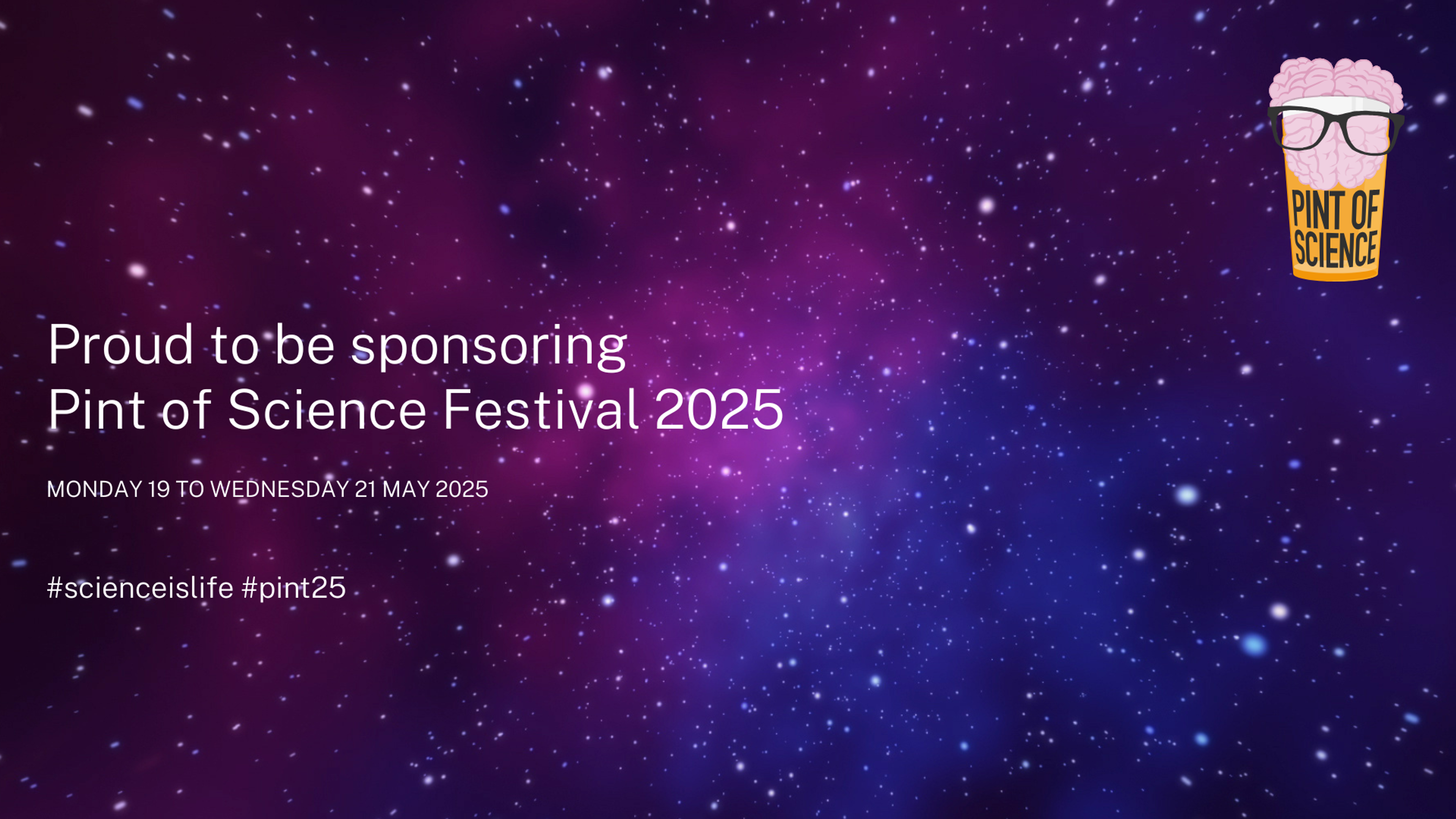 PINT OF SCIENCE

Proud to be sponsoring
Pint of Science Festival 2025

MONDAY 19 TO WEDNESDAY 21 MAY 2025

#scienceislife #pint25